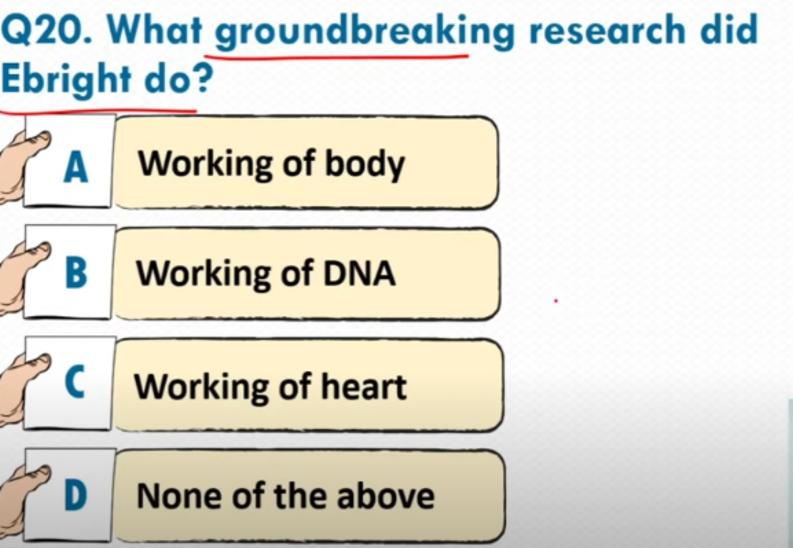 Q20. What groundbreaking research did Ebright do?

A Working of body

B Working of DNA

C Working of heart

D None of the above